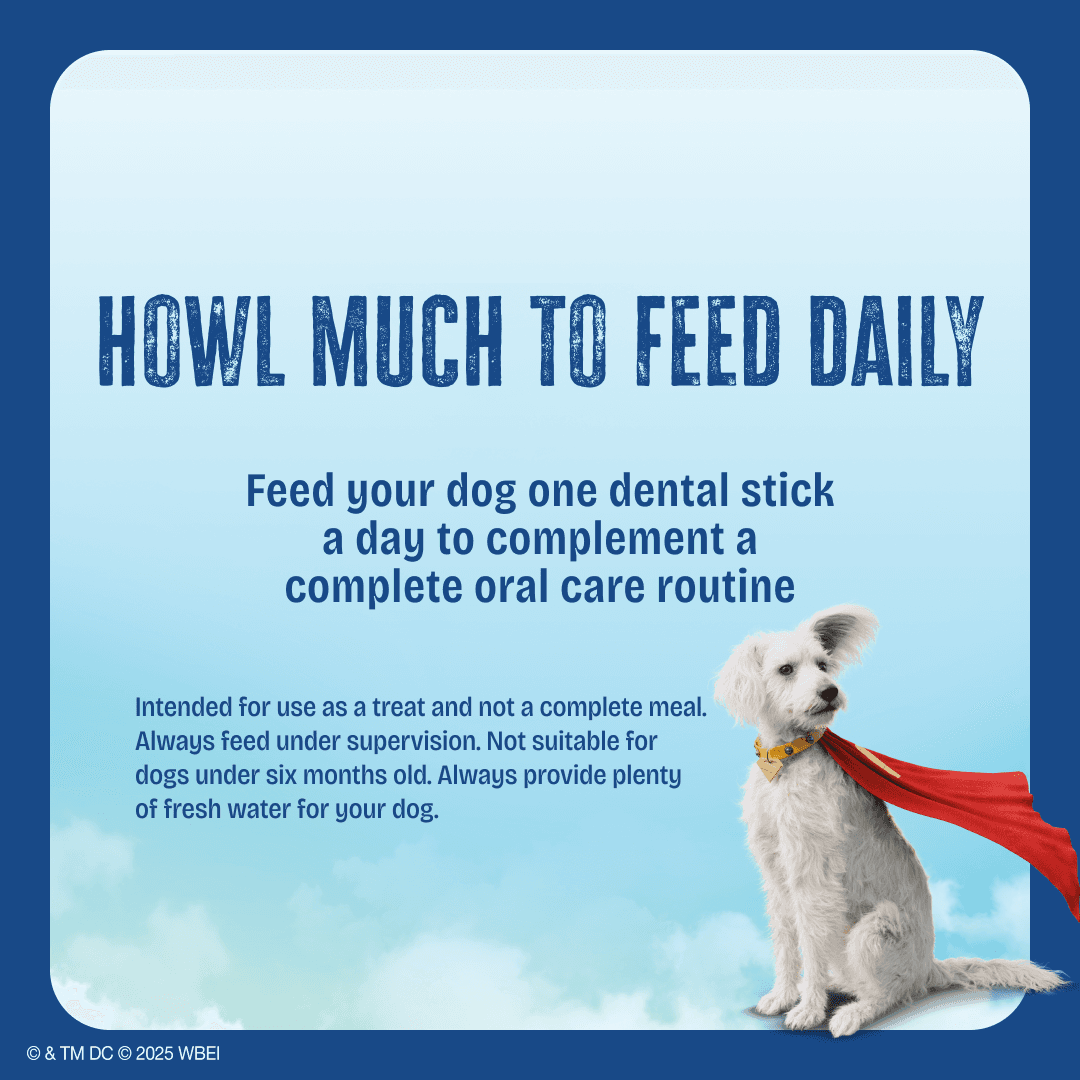 HOWL MUCH TO FEED DAILY

Feed your dog one dental stick a day to complement a complete oral care routine

Intended for use as a treat and not a complete meal. Always feed under supervision. Not suitable for dogs under six months old. Always provide plenty of fresh water for your dog.

© & TM DC © 2025 WBEI